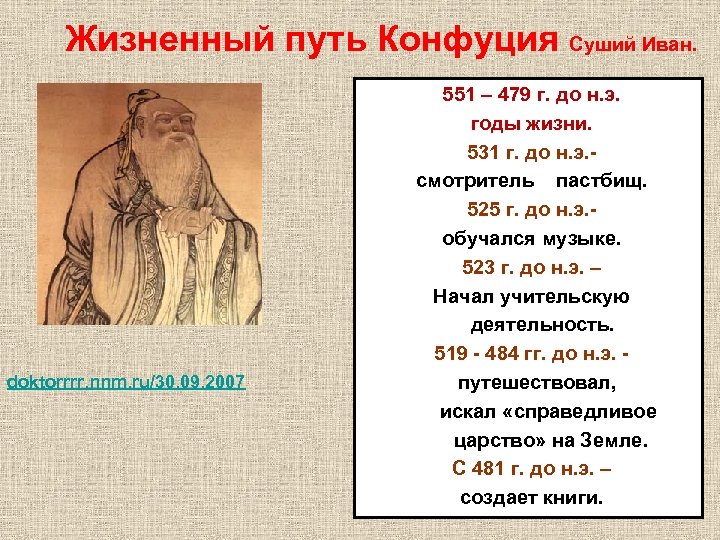 Жизненный путь Конфуция Суший Иван.

doktorrrr.nnm.ru/30.09.2007

551 – 479 г. до н.э.
годы жизни.
531 г. до н.э.-
смотритель пастбищ.
525 г. до н.э.-
обучался музыке.
523 г. до н.э. –
Начал учительскую деятельность.
519 - 484 гг. до н.э. -
путешествовал,
искал «справедливое царство» на Земле.
С 481 г. до н.э. –
создает книги.